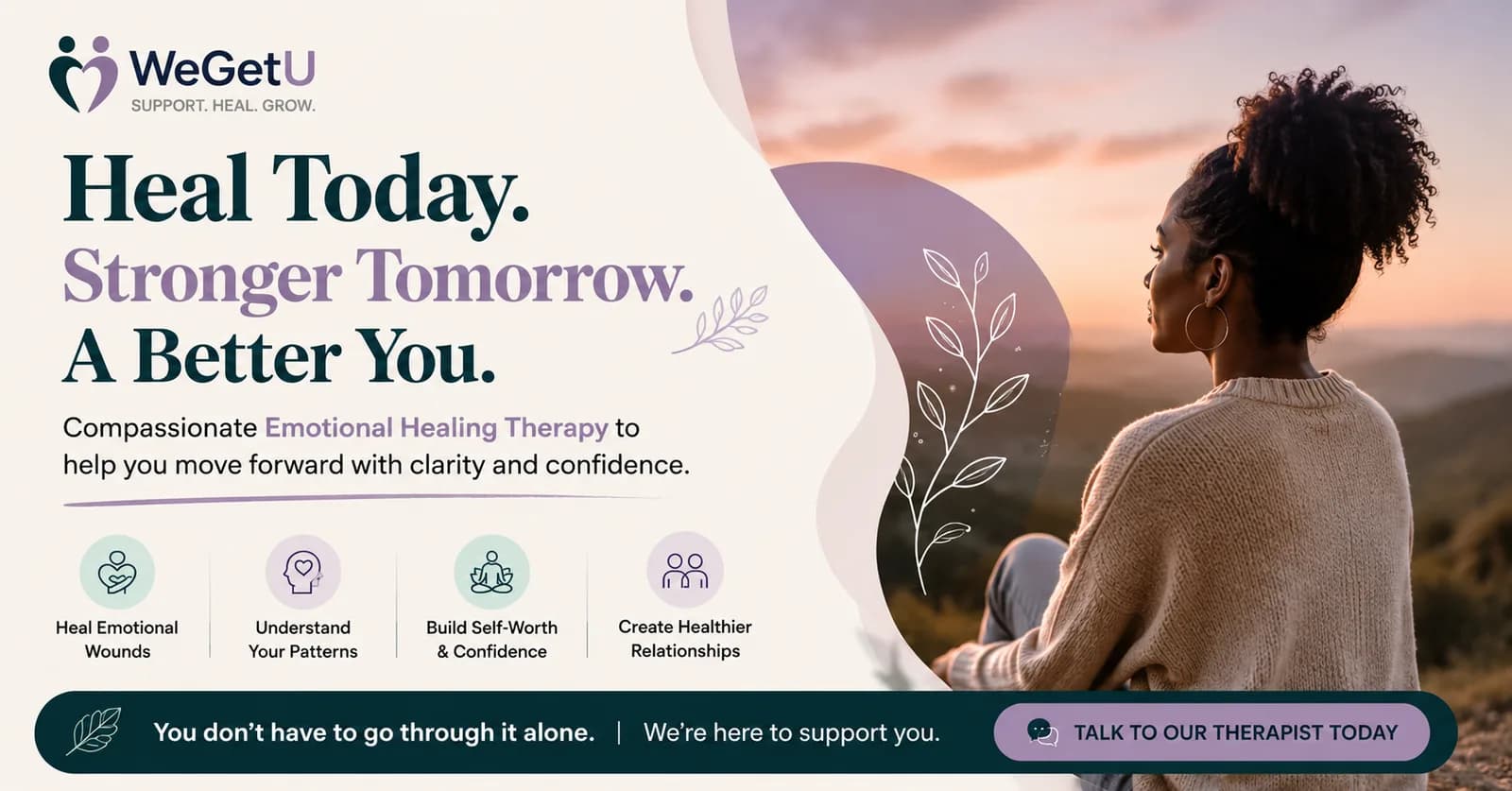 WeGetU
SUPPORT. HEAL. GROW.

Heal Today.
Stronger Tomorrow.
A Better You.

Compassionate Emotional Healing Therapy to help you move forward with clarity and confidence.

Heal Emotional Wounds

Understand Your Patterns

Build Self-Worth & Confidence

Create Healthier Relationships

You don't have to go through it alone. | We're here to support you.

TALK TO OUR THERAPIST TODAY